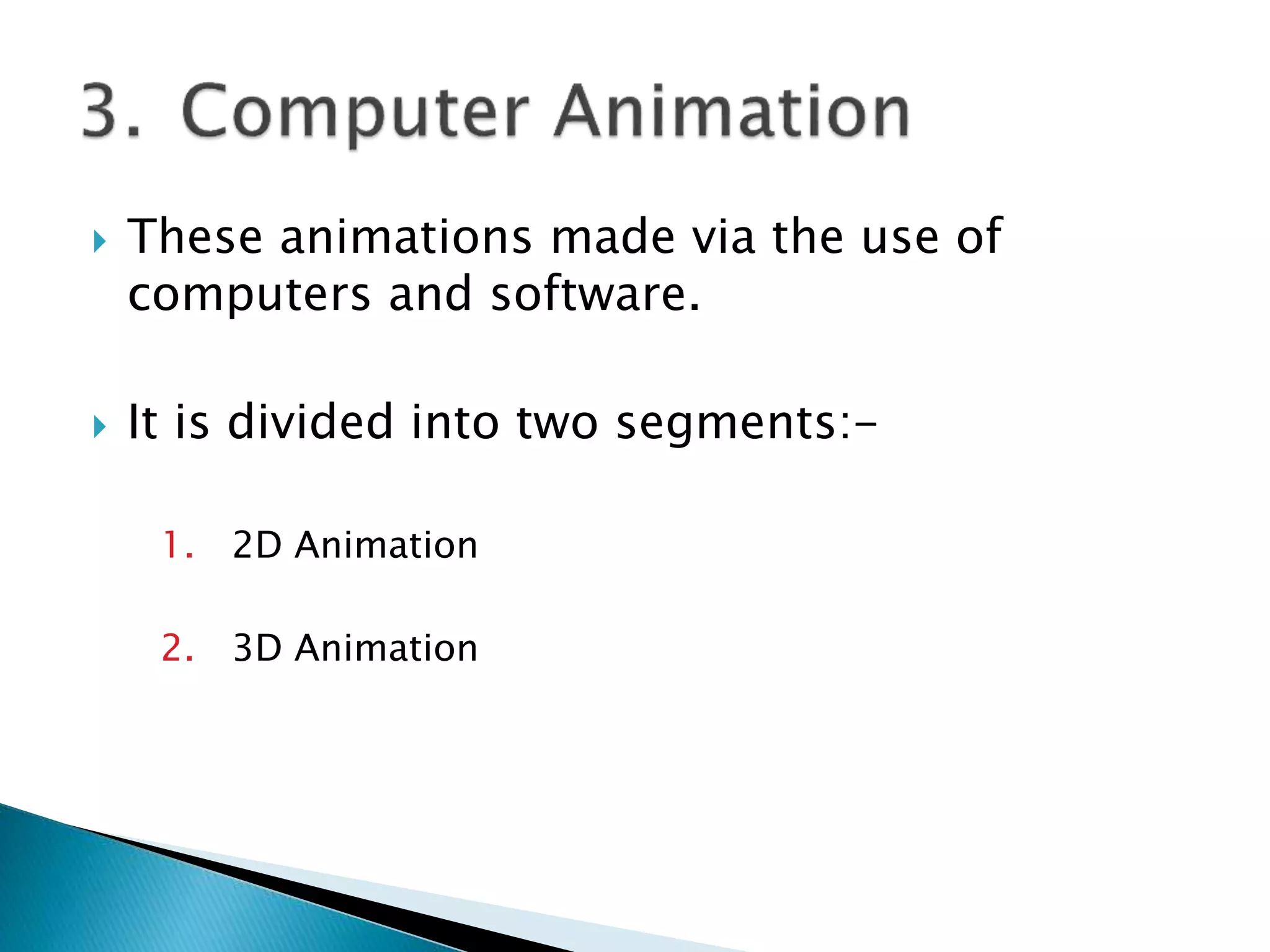 3. Computer Animation

These animations made via the use of computers and software.

It is divided into two segments:-

1. 2D Animation

2. 3D Animation